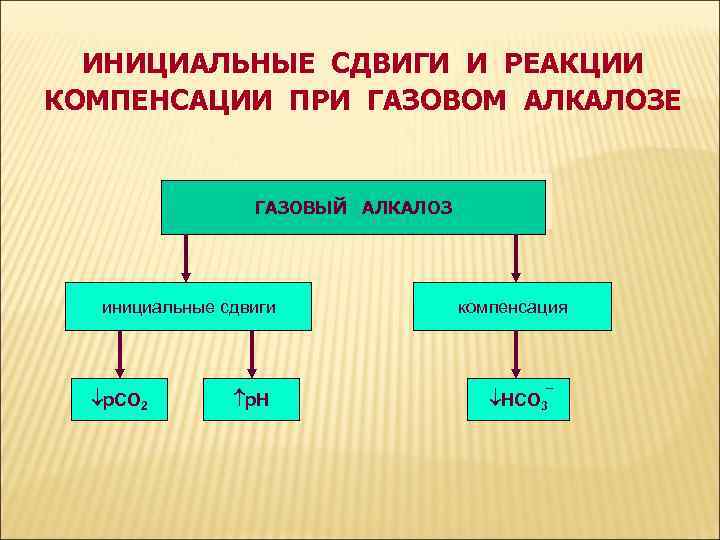 ИНИЦИАЛЬНЫЕ СДВИГИ И РЕАКЦИИ КОМПЕНСАЦИИ ПРИ ГАЗОВОМ АЛКАЛОЗЕ

ГАЗОВЫЙ АЛКАЛОЗ

инициальные сдвиги

компенсация

$\downarrow pCO_2$

$\uparrow pH$

$\downarrow HCO_3^-$